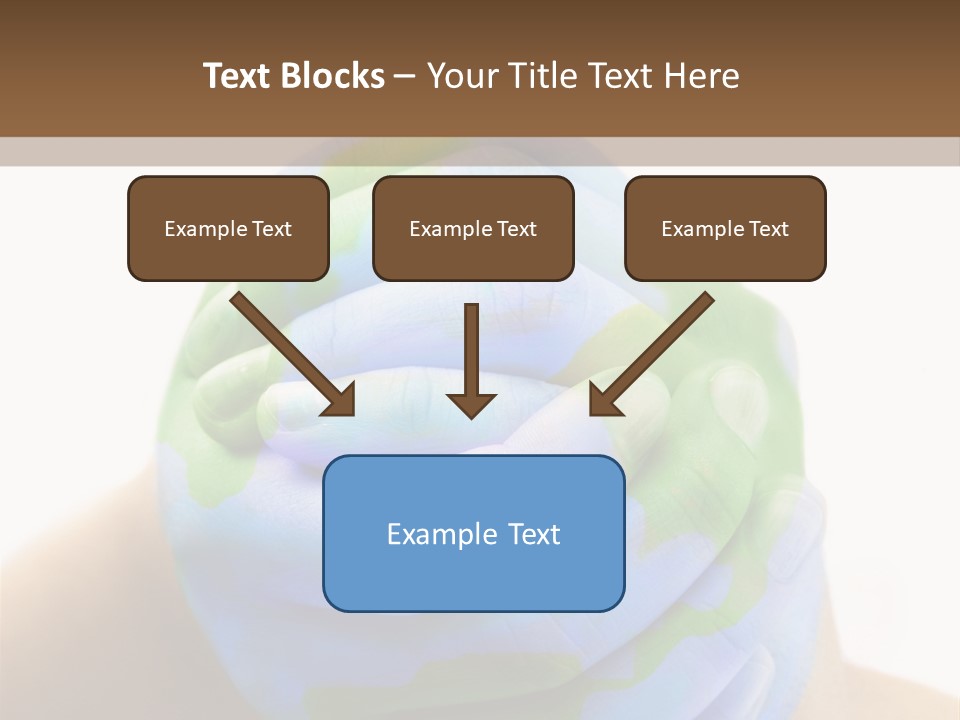 Text Blocks – Your Title Text Here

Example Text

Example Text

Example Text

Example Text